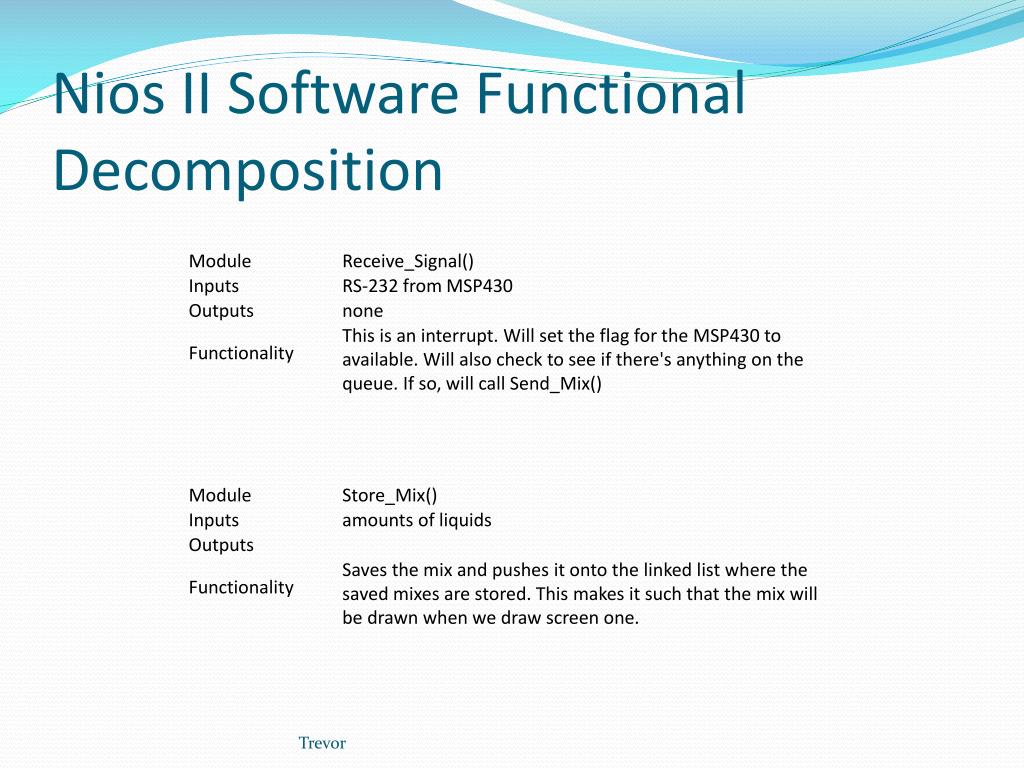 Nios II Software Functional Decomposition

| Module | Receive_Signal() |
|---|---|
| Inputs | RS-232 from MSP430 |
| Outputs | none |
| Functionality | This is an interrupt. Will set the flag for the MSP430 to available. Will also check to see if there's anything on the queue. If so, will call Send_Mix() |

| Module | Store_Mix() |
|---|---|
| Inputs | amounts of liquids |
| Outputs | |
| Functionality | Saves the mix and pushes it onto the linked list where the saved mixes are stored. This makes it such that the mix will be drawn when we draw screen one. |

Trevor